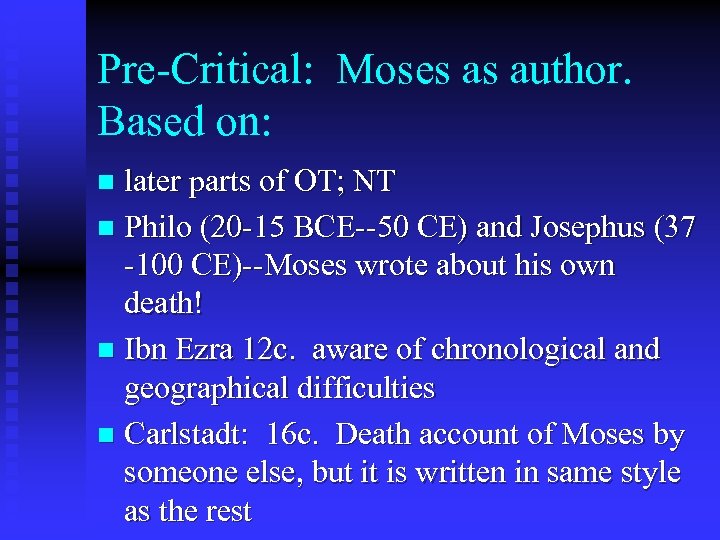 Pre-Critical: Moses as author. Based on:

- later parts of OT; NT
- Philo (20-15 BCE--50 CE) and Josephus (37 -100 CE)--Moses wrote about his own death!
- Ibn Ezra 12c. aware of chronological and geographical difficulties
- Carlstadt: 16c. Death account of Moses by someone else, but it is written in same style as the rest